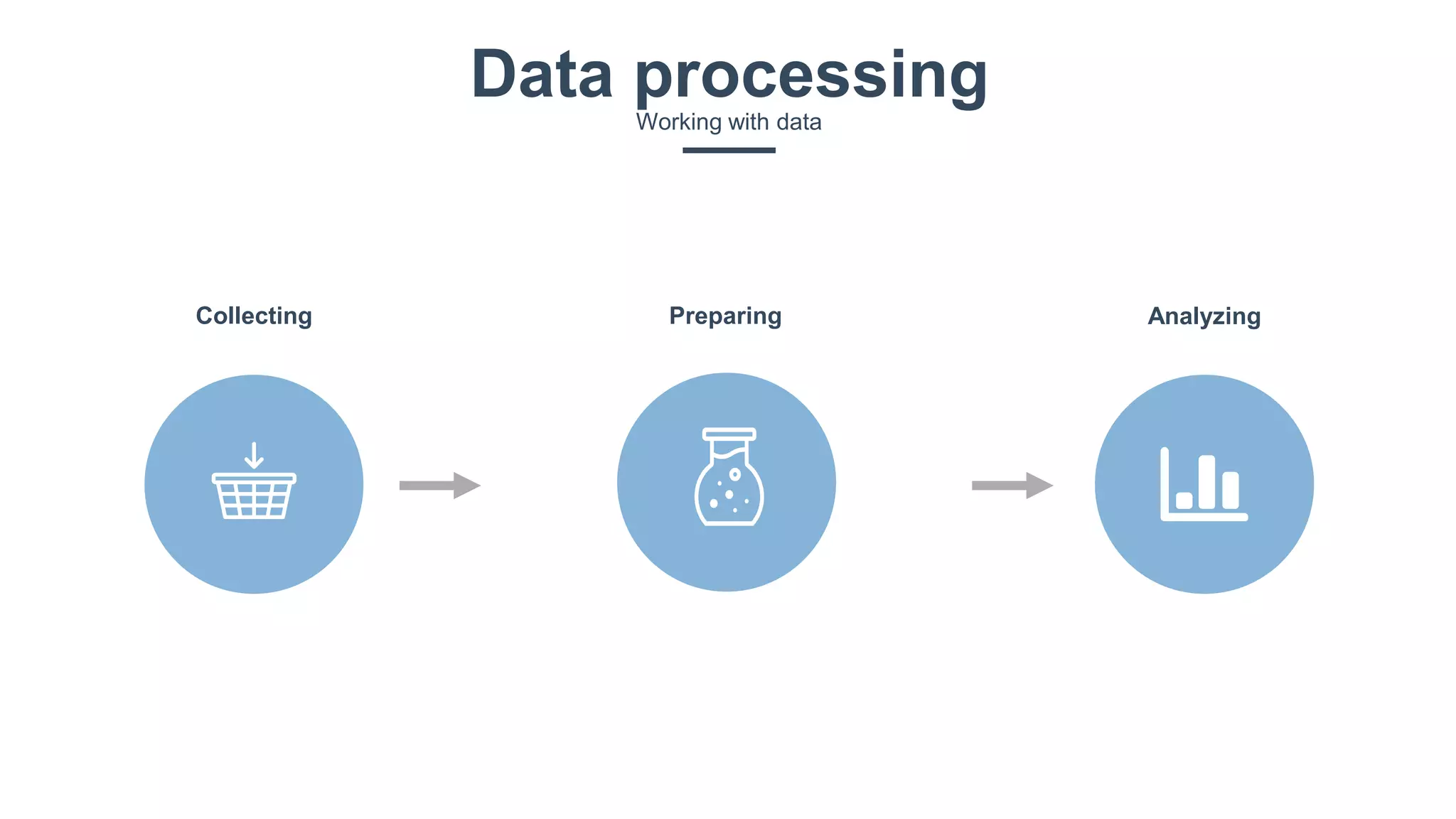 Data processing
Working with data

Collecting

Preparing

Analyzing